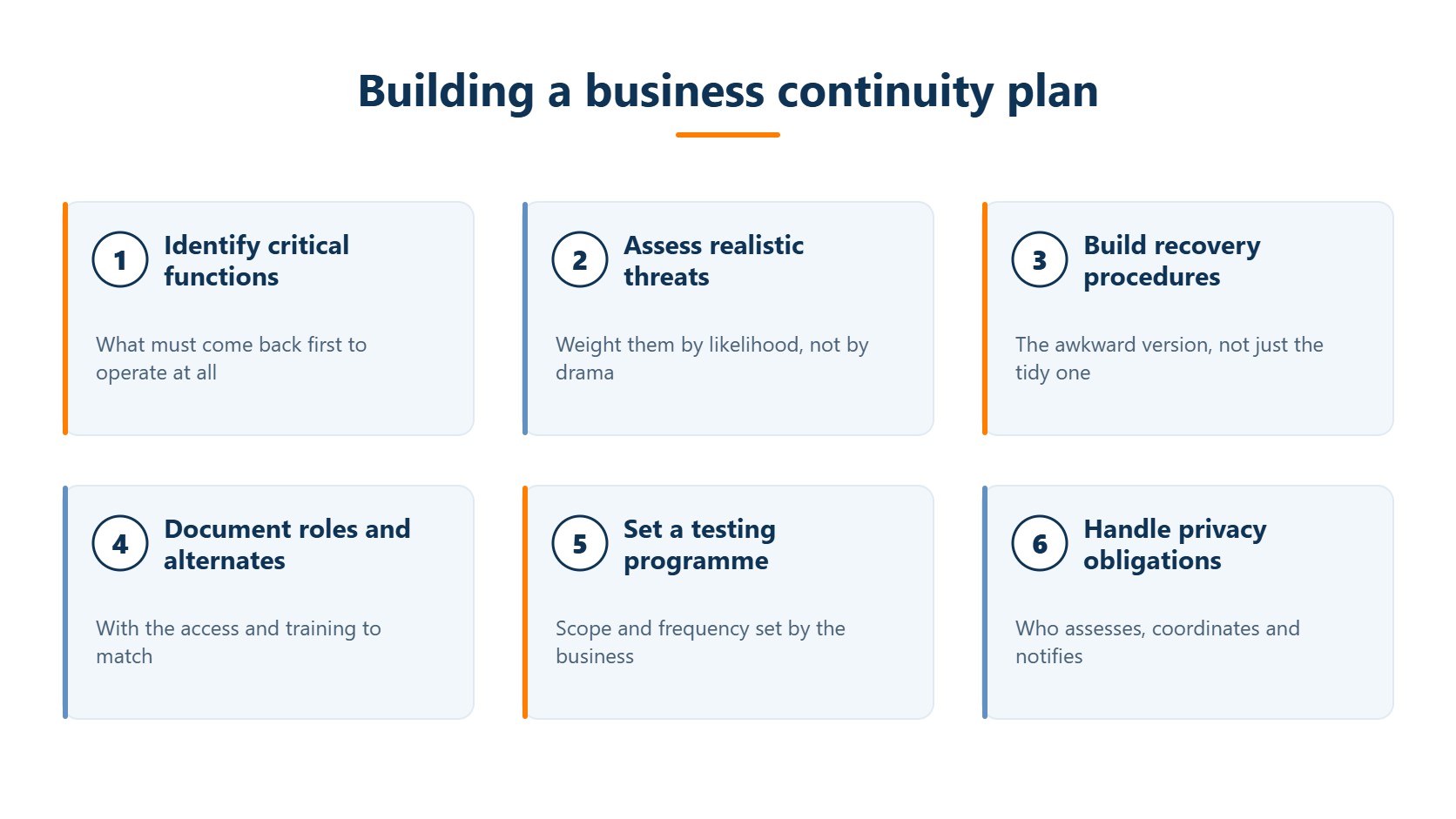 Building a business continuity plan

1 Identify critical functions

What must come back first to operate at all

2 Assess realistic threats

Weight them by likelihood, not by drama

3 Build recovery procedures

The awkward version, not just the tidy one

4 Document roles and alternates

With the access and training to match

5 Set a testing programme

Scope and frequency set by the business

6 Handle privacy obligations

Who assesses, coordinates and notifies